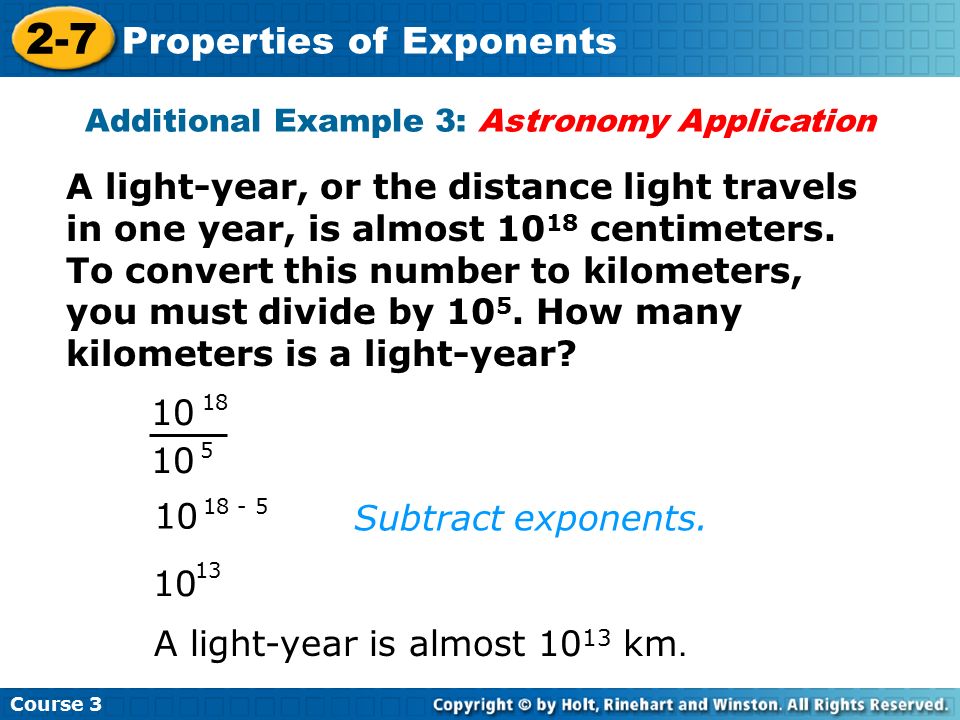 2-7 Properties of Exponents

Additional Example 3: Astronomy Application

A light-year, or the distance light travels in one year, is almost $10^{18}$ centimeters. To convert this number to kilometers, you must divide by $10^5$. How many kilometers is a light-year?

$\frac{10^{18}}{10^{5}}$

$10^{18-5}$ Subtract exponents.

$10^{13}$

A light-year is almost $10^{13}$ km.

Course 3

Copyright © by Holt, Rinehart and Winston. All Rights Reserved.